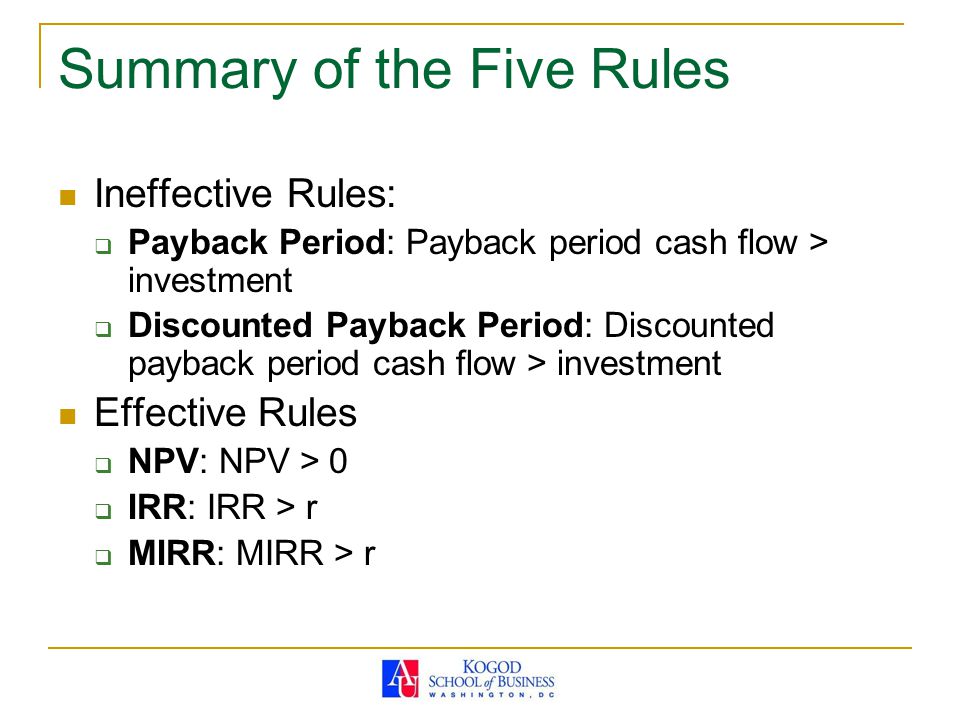 Summary of the Five Rules

Ineffective Rules:

Payback Period: Payback period cash flow > investment

Discounted Payback Period: Discounted payback period cash flow > investment

Effective Rules

NPV: NPV > 0

IRR: IRR > r

MIRR: MIRR > r

AU KOGOD SCHOOL of BUSINESS WASHINGTON, DC